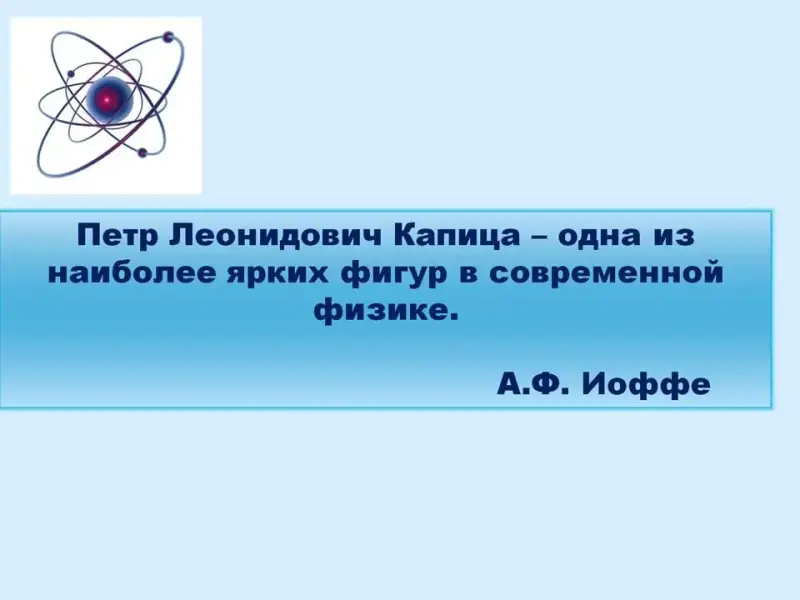 Петр Леонидович Капица – одна из наиболее ярких фигур в современной физике.

А.Ф. Иоффе